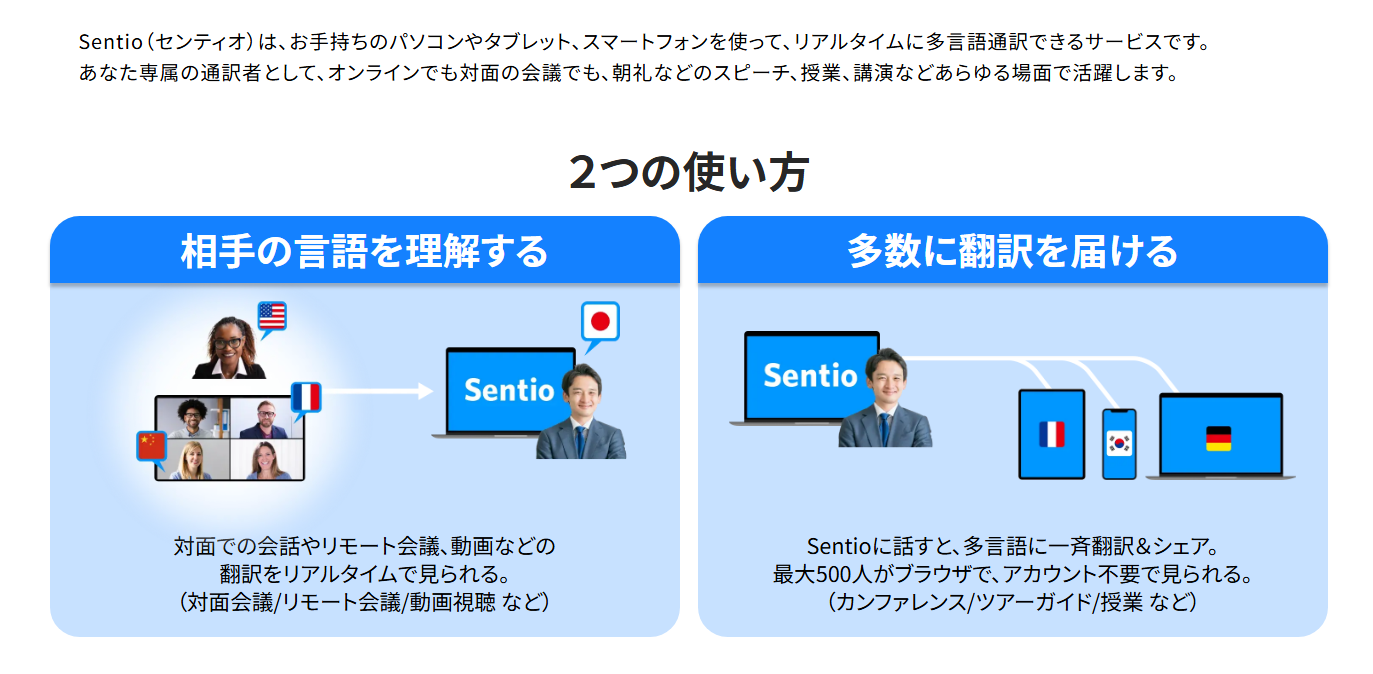 Sentio（センティオ）は、お手持ちのパソコンやタブレット、スマートフォンを使って、リアルタイムに多言語通訳できるサービスです。
あなた専属の通訳者として、オンラインでも対面の会議でも、朝礼などのスピーチ、授業、講演などあらゆる場面で活躍します。

2つの使い方

相手の言語を理解する

Sentio

対面での会話やリモート会議、動画などの翻訳をリアルタイムで見られる。
（対面会議/リモート会議/動画視聴 など）

多数に翻訳を届ける

Sentio

Sentioに話すと、多言語に一斉翻訳&シェア。
最大500人がブラウザで、アカウント不要で見られる。
（カンファレンス/ツアーガイド/授業 など）